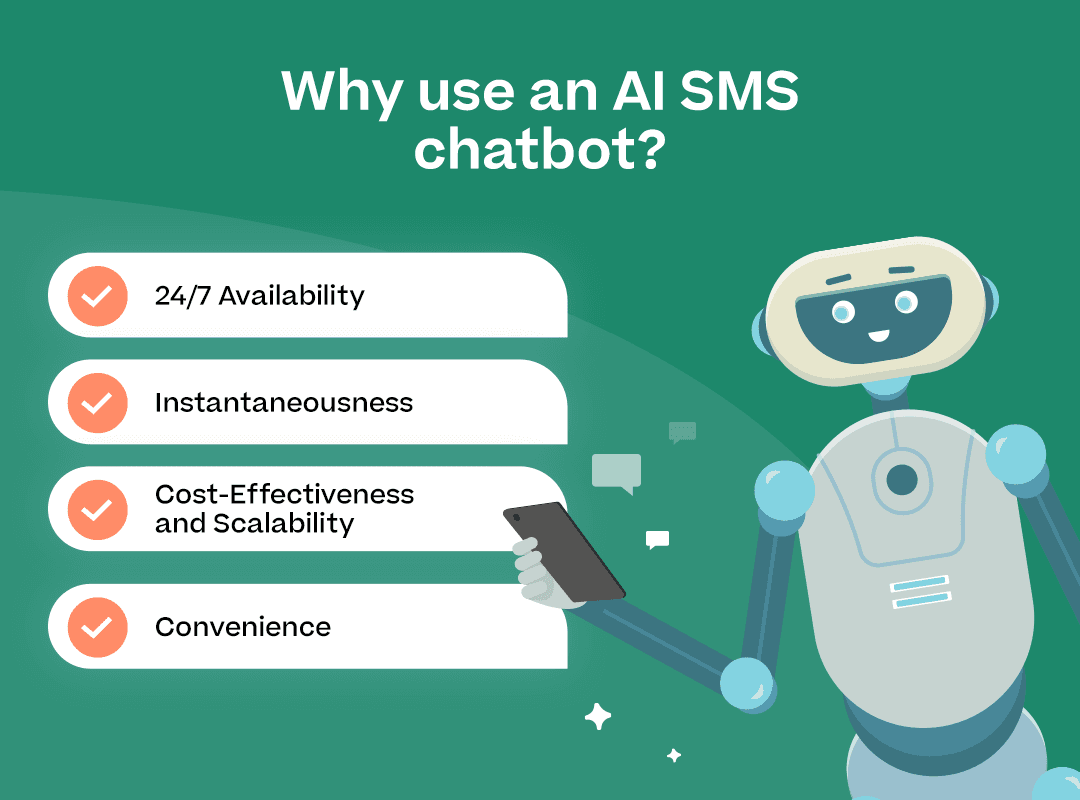 Why use an AI SMS chatbot?

24/7 Availability

Instantaneousness

Cost-Effectiveness and Scalability

Convenience